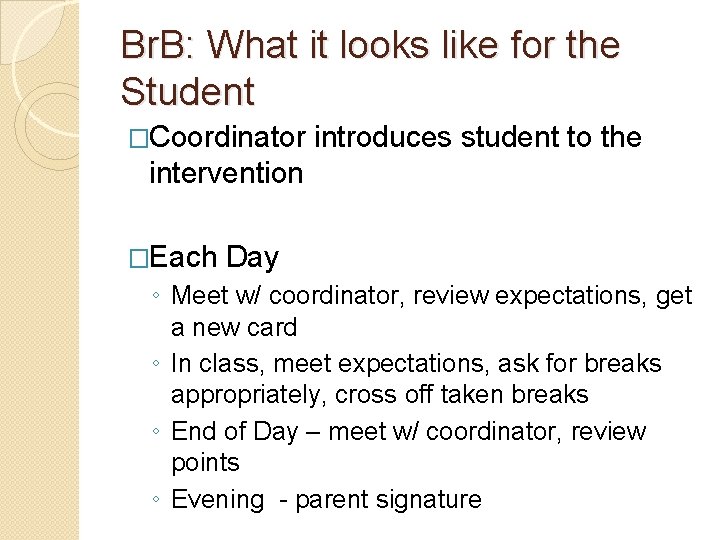 BrB: What it looks like for the Student

□Coordinator introduces student to the intervention

□Each Day
◦ Meet w/ coordinator, review expectations, get a new card
◦ In class, meet expectations, ask for breaks appropriately, cross off taken breaks
◦ End of Day – meet w/ coordinator, review points
◦ Evening - parent signature